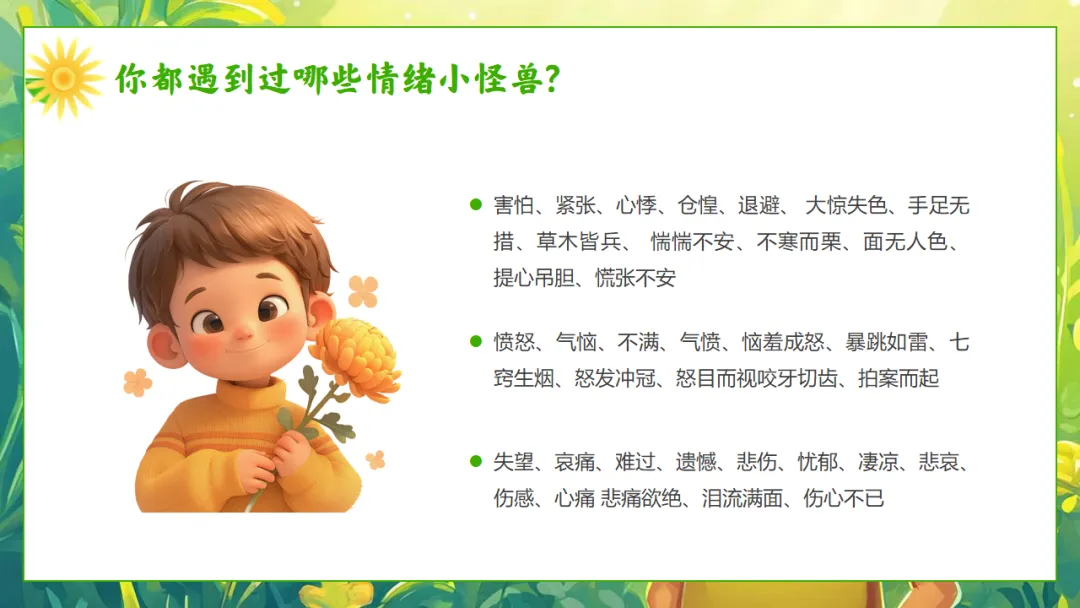 你都遇到过哪些情绪小怪兽?

害怕、紧张、心悸、仓惶、退避、 大惊失色、手足无措、草木皆兵、 惴惴不安、不寒而栗、面无人色、提心吊胆、慌张不安

愤怒、气恼、不满、气愤、恼羞成怒、暴跳如雷、七窍生烟、怒发冲冠、怒目而视咬牙切齿、拍案而起

失望、哀痛、难过、遗憾、悲伤、忧郁、凄凉、悲哀、伤感、心痛 悲痛欲绝、泪流满面、伤心不已